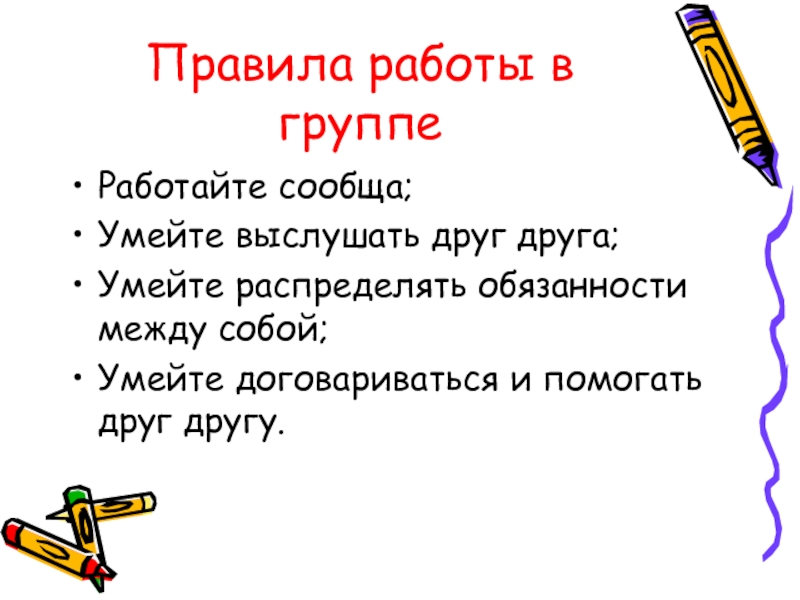 Правила работы в группе

• Работайте сообща;
• Умейте выслушать друг друга;
• Умейте распределять обязанности между собой;
• Умейте договариваться и помогать друг другу.